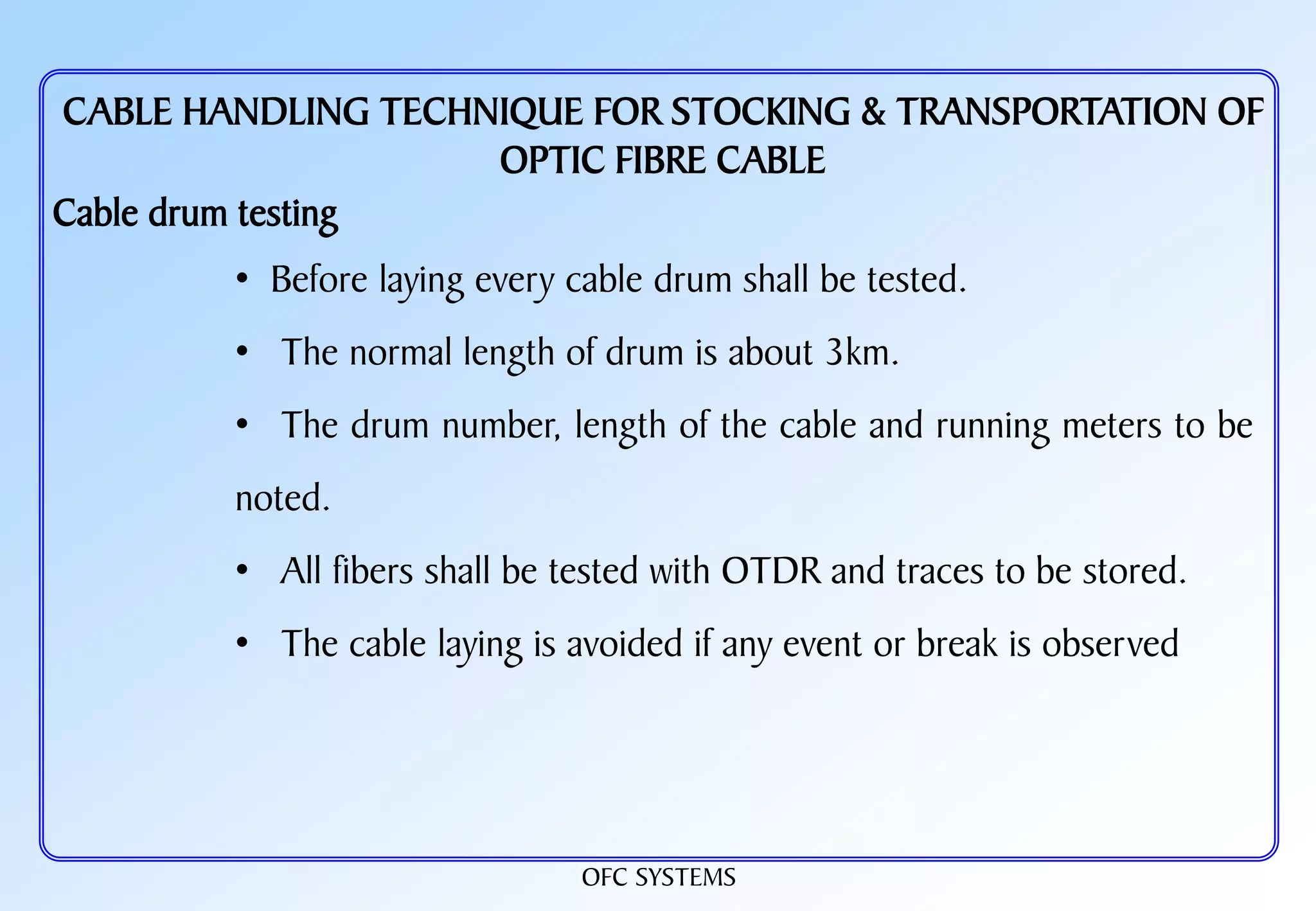 CABLE HANDLING TECHNIQUE FOR STOCKING & TRANSPORTATION OF OPTIC FIBRE CABLE

Cable drum testing

• Before laying every cable drum shall be tested.

• The normal length of drum is about 3km.

• The drum number, length of the cable and running meters to be noted.

• All fibers shall be tested with OTDR and traces to be stored.

• The cable laying is avoided if any event or break is observed

OFC SYSTEMS